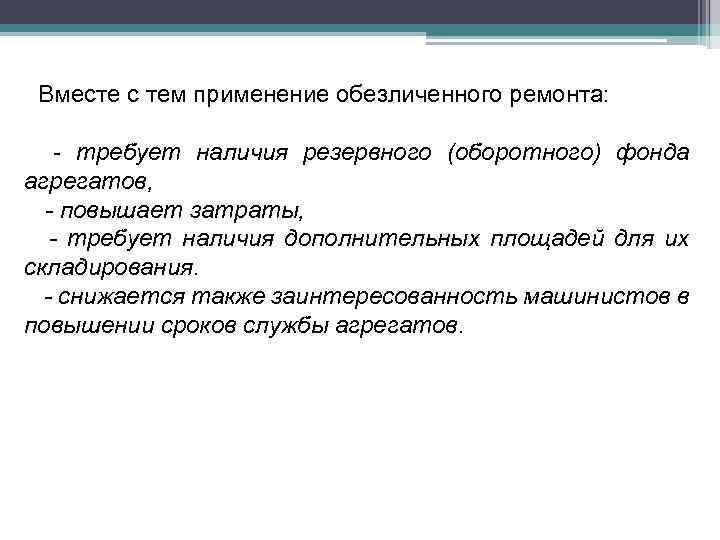 Вместе с тем применение обезличенного ремонта:

- требует наличия резервного (оборотного) фонда агрегатов,
- повышает затраты,
- требует наличия дополнительных площадей для их складирования.
- снижается также заинтересованность машинистов в повышении сроков службы агрегатов.